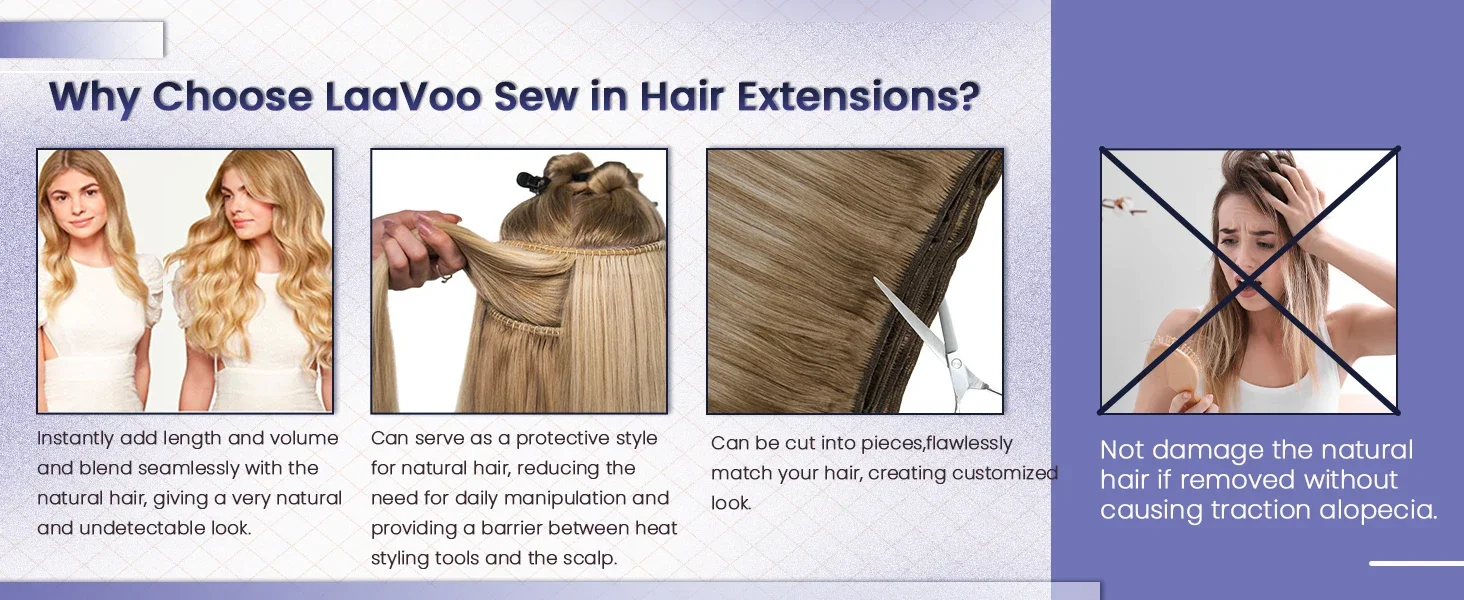 Why Choose LaaVoo Sew in Hair Extensions?

Instantly add length and volume and blend seamlessly with the natural hair, giving a very natural and undetectable look.

Can serve as a protective style for natural hair, reducing the need for daily manipulation and providing a barrier between heat styling tools and the scalp.

Can be cut into pieces,flawlessly match your hair, creating customized look.

Not damage the natural hair if removed without causing traction alopecia.